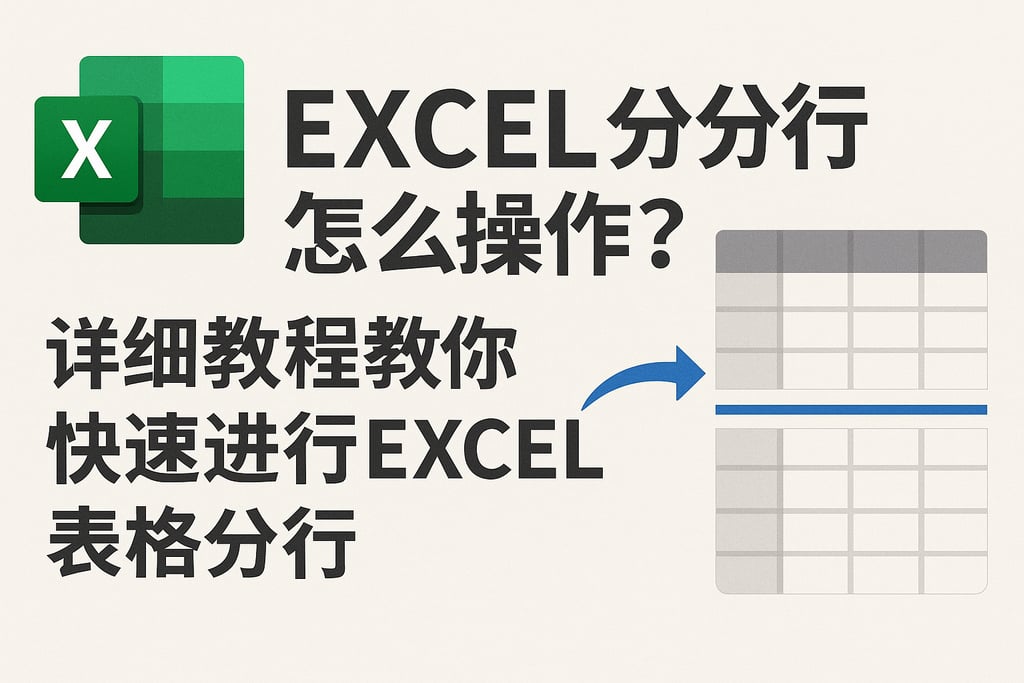 X

EXCEL分分行
怎么操作?

详细教程教你
快速进行EXCEL
表格分行